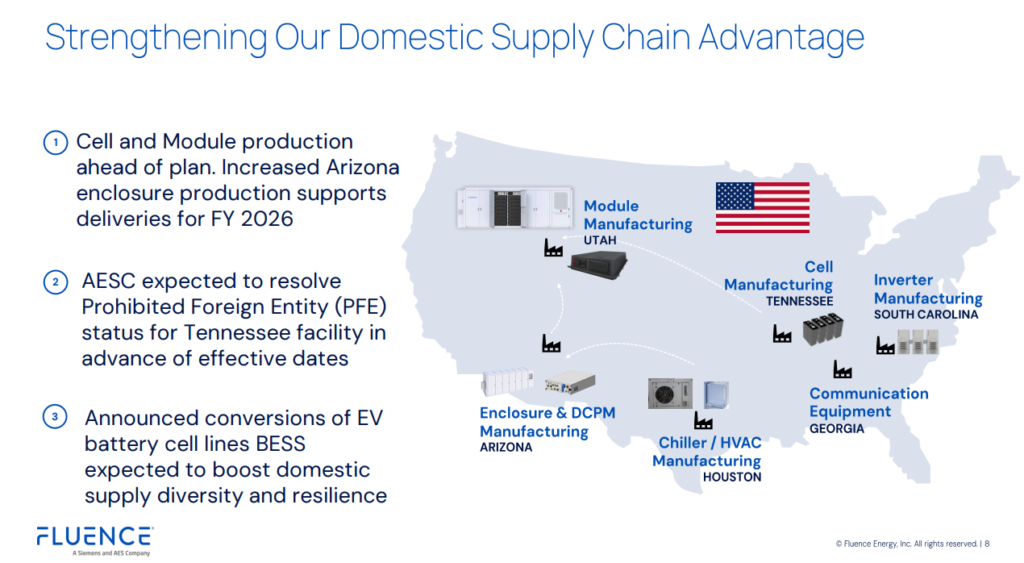 Strengthening Our Domestic Supply Chain Advantage

1 Cell and Module production ahead of plan. Increased Arizona enclosure production supports deliveries for FY 2026

2 AESC expected to resolve Prohibited Foreign Entity (PFE) status for Tennessee facility in advance of effective dates

3 Announced conversions of EV battery cell lines BESS expected to boost domestic supply diversity and resilience

Module Manufacturing
UTAH

Cell Manufacturing
TENNESSEE

Inverter Manufacturing
SOUTH CAROLINA

Communication Equipment
GEORGIA

Enclosure & DCPM Manufacturing
ARIZONA

Chiller / HVAC Manufacturing
HOUSTON

FLUENCE
A Siemens and AES Company

© Fluence Energy, Inc. All rights reserved. | 8